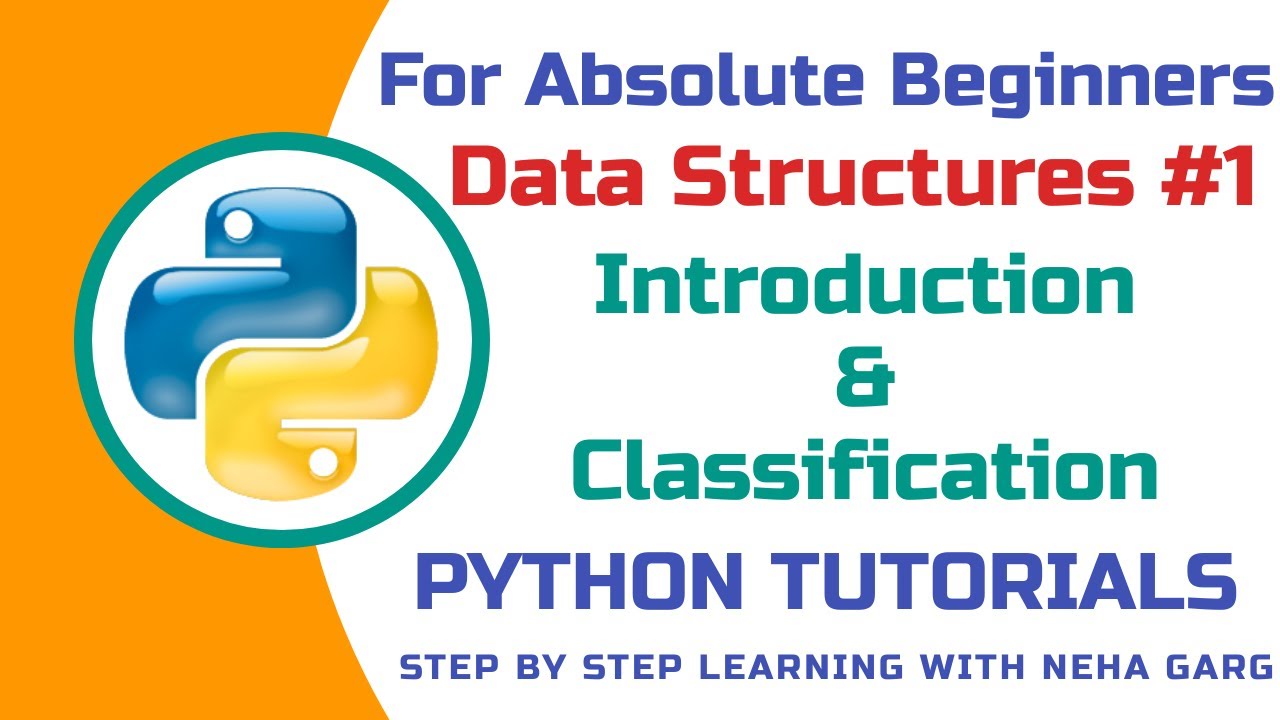 For Absolute Beginners
Data Structures #1
Introduction
&
Classification
PYTHON TUTORIALS
STEP BY STEP LEARNING WITH NEHA GARG